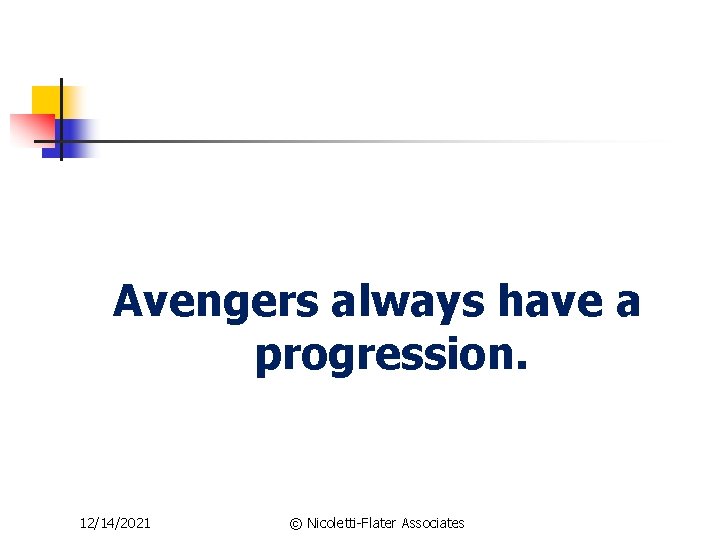 Avengers always have a progression.

12/14/2021

© Nicoletti-Flater Associates